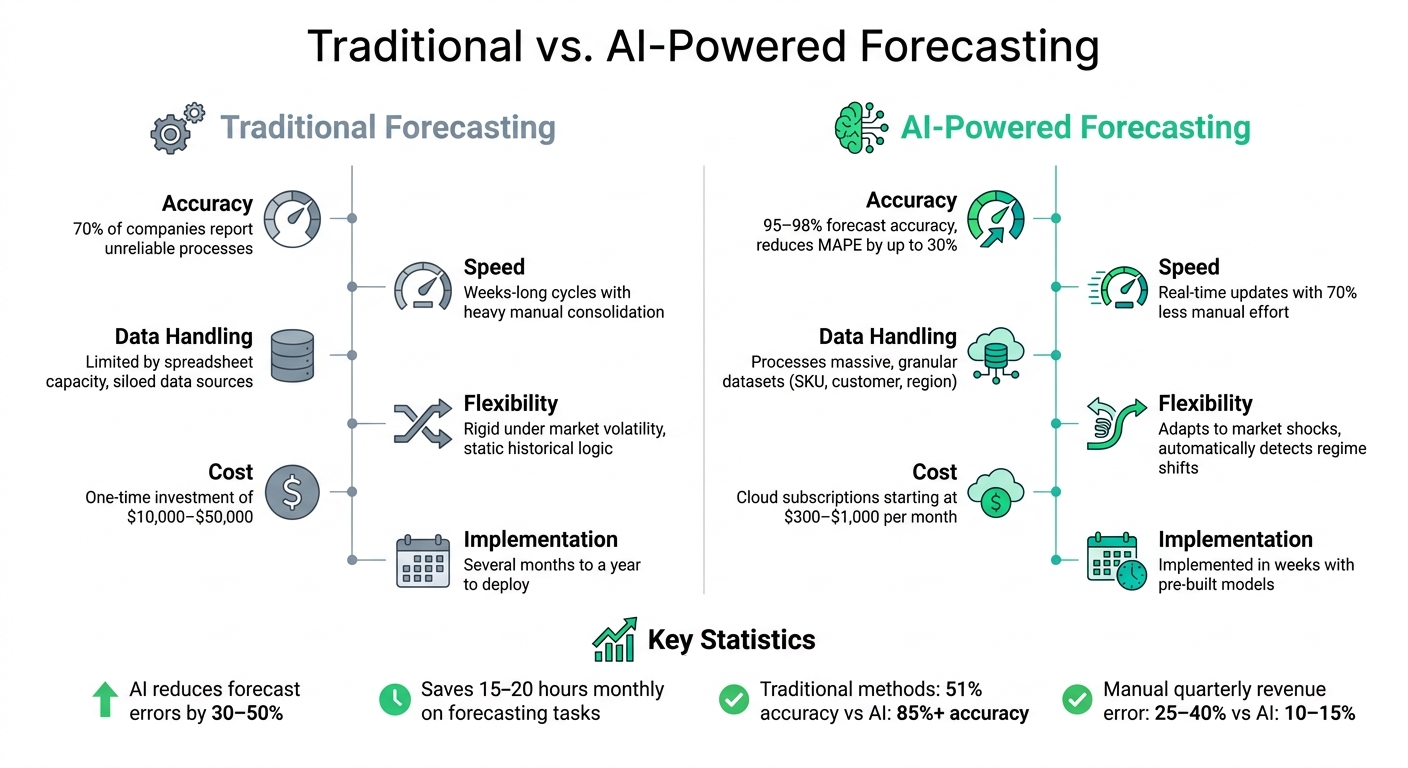 Traditional vs. AI-Powered Forecasting

Traditional Forecasting

Accuracy
70% of companies report unreliable processes

Speed
Weeks-long cycles with heavy manual consolidation

Data Handling
Limited by spreadsheet capacity, siloed data sources

Flexibility
Rigid under market volatility, static historical logic

Cost
One-time investment of $10,000–$50,000

Implementation
Several months to a year to deploy

AI-Powered Forecasting

Accuracy
95–98% forecast accuracy, reduces MAPE by up to 30%

Speed
Real-time updates with 70% less manual effort

Data Handling
Processes massive, granular datasets (SKU, customer, region)

Flexibility
Adapts to market shocks, automatically detects regime shifts

Cost
Cloud subscriptions starting at $300–$1,000 per month

Implementation
Implemented in weeks with pre-built models

Key Statistics

AI reduces forecast errors by 30–50%

Saves 15–20 hours monthly on forecasting tasks

Traditional methods: 51% accuracy vs AI: 85%+ accuracy

Manual quarterly revenue error: 25–40% vs AI: 10–15%